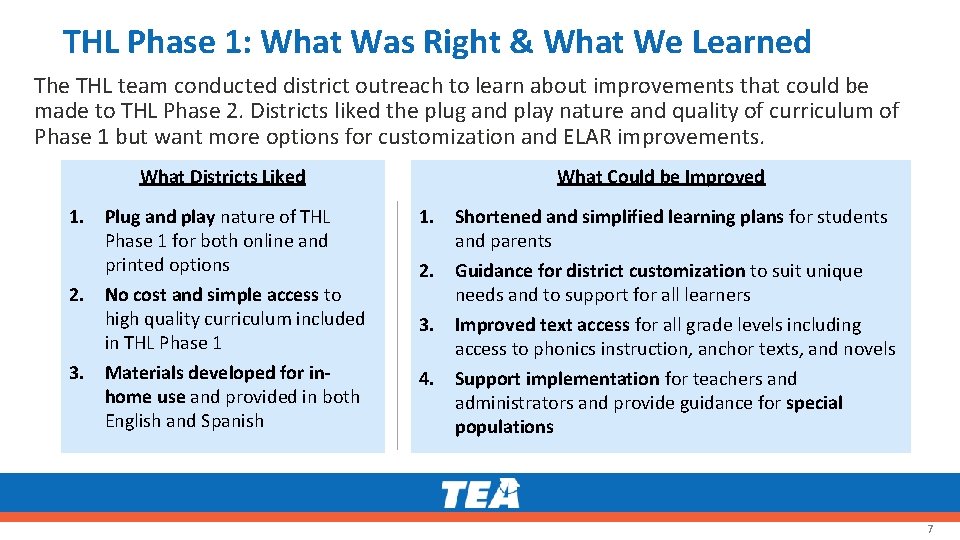 THL Phase 1: What Was Right & What We Learned

The THL team conducted district outreach to learn about improvements that could be made to THL Phase 2. Districts liked the plug and play nature and quality of curriculum of Phase 1 but want more options for customization and ELAR improvements.

What Districts Liked

1. Plug and play nature of THL Phase 1 for both online and printed options
2. No cost and simple access to high quality curriculum included in THL Phase 1
3. Materials developed for in-home use and provided in both English and Spanish

What Could be Improved

1. Shortened and simplified learning plans for students and parents
2. Guidance for district customization to suit unique needs and to support for all learners
3. Improved text access for all grade levels including access to phonics instruction, anchor texts, and novels
4. Support implementation for teachers and administrators and provide guidance for special populations

TEA

7